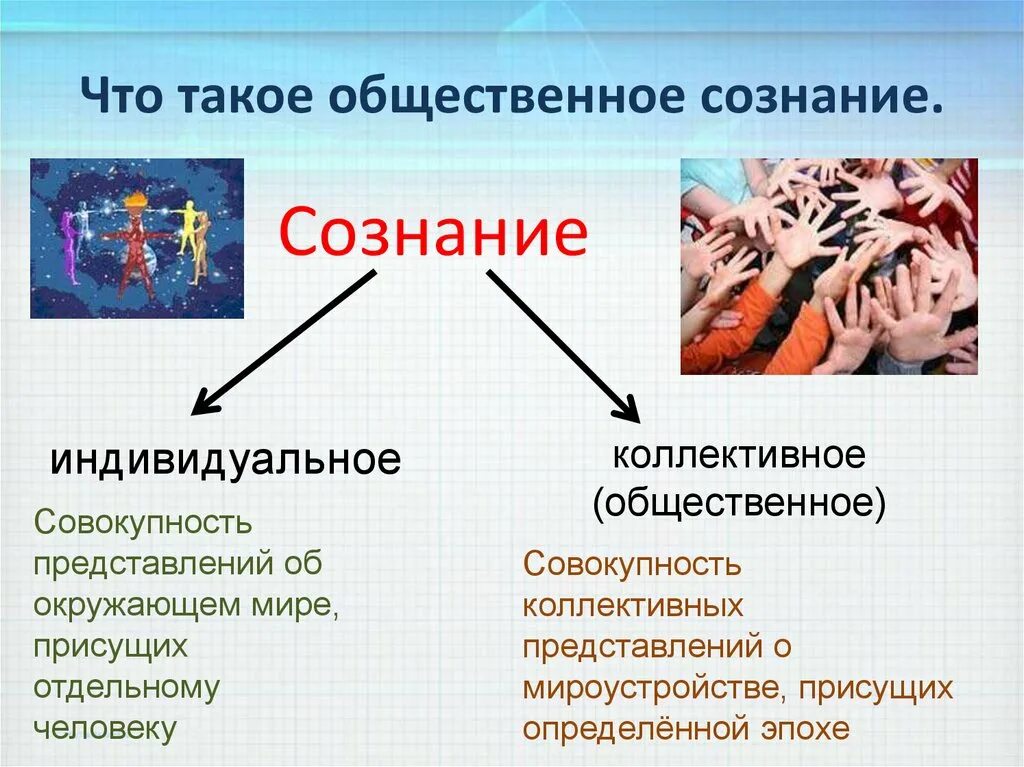 Что такое общественное сознание.

Сознание

индивидуальное

Совокупность представлений об окружающем мире, присущих отдельному человеку

коллективное (общественное)

Совокупность коллективных представлений о мироустройстве, присущих определённой эпохе